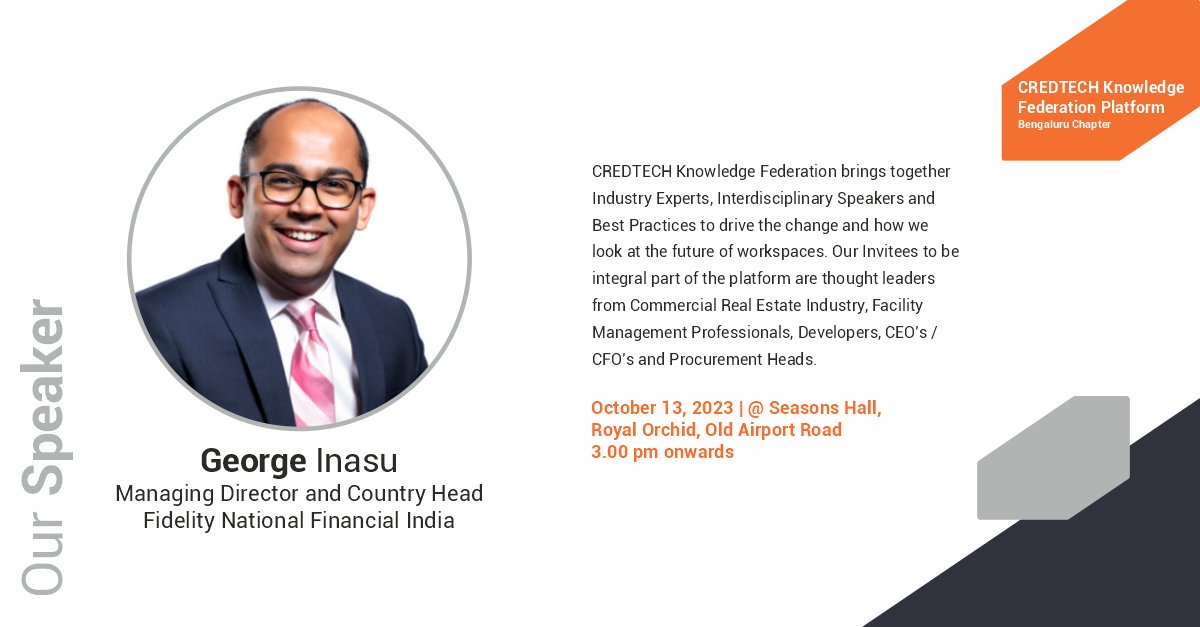 CREDTECH Knowledge Federation Platform
Bengaluru Chapter

Our Speaker

George Inasu
Managing Director and Country Head
Fidelity National Financial India

CREDTECH Knowledge Federation brings together Industry Experts, Interdisciplinary Speakers and Best Practices to drive the change and how we look at the future of workspaces. Our Invitees to be integral part of the platform are thought leaders from Commercial Real Estate Industry, Facility Management Professionals, Developers, CEO's / CFO's and Procurement Heads.

October 13, 2023 | @ Seasons Hall, Royal Orchid, Old Airport Road
3.00 pm onwards